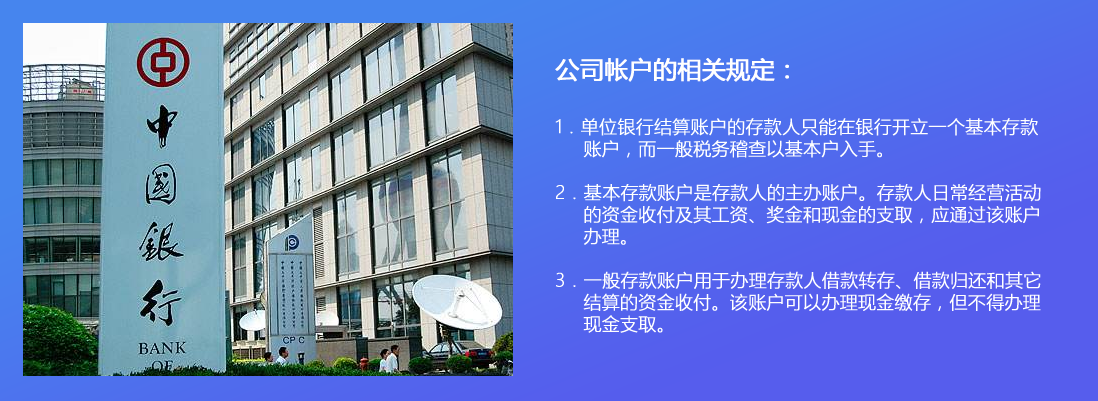 中國銀行
BANK OF

CPC

公司帐户的相关规定：

1．单位银行结算账户的存款人只能在银行开立一个基本存款账户，而一般税务稽查以基本户入手。

2．基本存款账户是存款人的主办账户。存款人日常经营活动的资金收付及其工资、奖金和现金的支取，应通过该账户办理。

3．一般存款账户用于办理存款人借款转存、借款归还和其它结算的资金收付。该账户可以办理现金缴存，但不得办理现金支取。